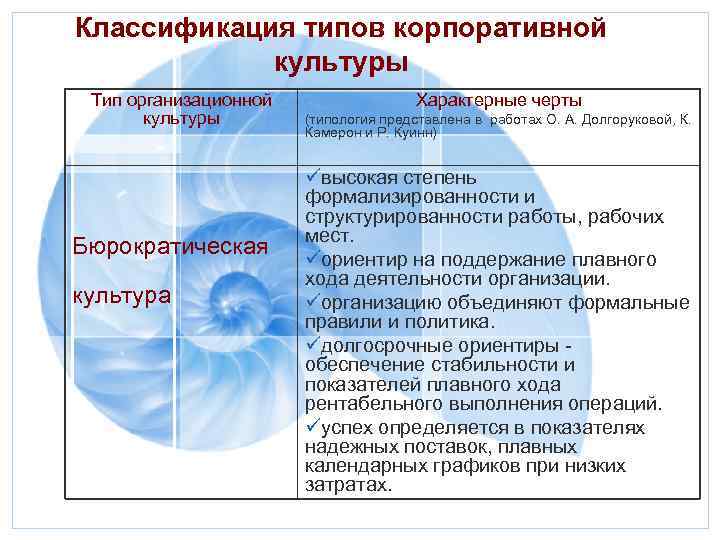 Классификация типов корпоративной культуры

| Тип организационной культуры | Характерные черты (типология представлена в работах О. А. Долгоруковой, К. Камерон и Р. Куинн) |
|---|---|
| Бюрократическая культура | ✓высокая степень формализированности и структурированности работы, рабочих мест. ✓ориентир на поддержание плавного хода деятельности организации. ✓организацию объединяют формальные правили и политика. ✓долгосрочные ориентиры - обеспечение стабильности и показателей плавного хода рентабельного выполнения операций. ✓успех определяется в показателях надежных поставок, плавных календарных графиков при низких затратах. |